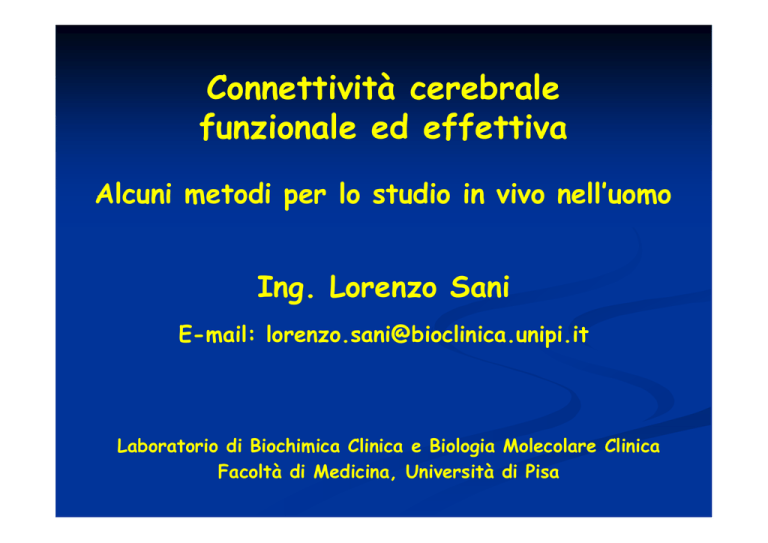 Connettività cerebrale funzionale ed effettiva

Alcuni metodi per lo studio in vivo nell'uomo

Ing. Lorenzo Sani

E-mail: lorenzo.sani@bioclinica.unipi.it

Laboratorio di Biochimica Clinica e Biologia Molecolare Clinica
Facoltà di Medicina, Università di Pisa